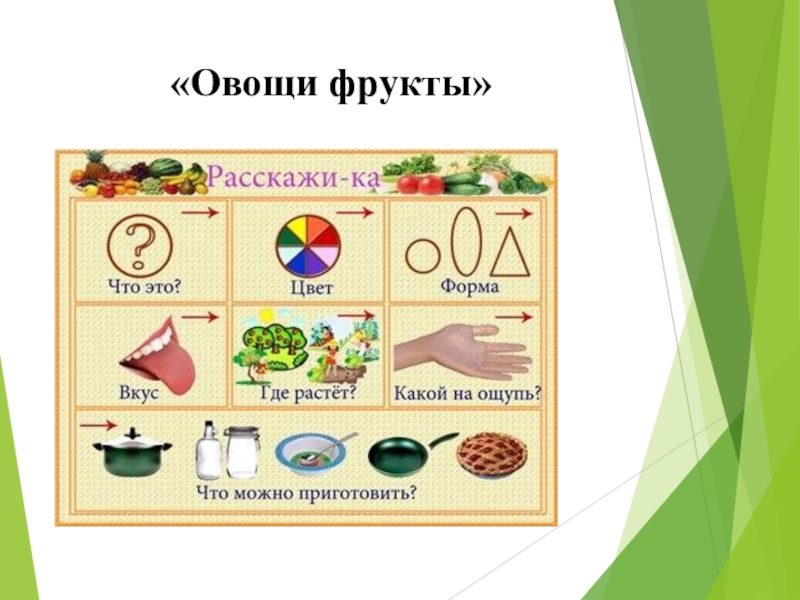 «Овощи фрукты»

Расскажи-ка

?

Что это?

Цвет

Форма

Вкус

Где растёт?

Какой на ощупь?

Что можно приготовить?